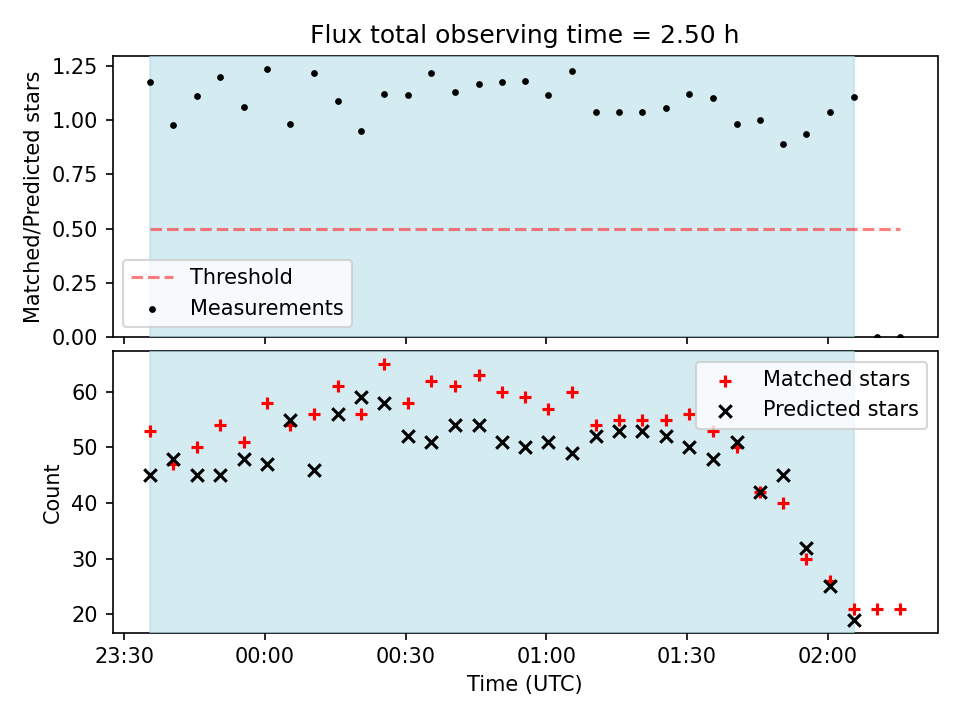 Flux total observing time = 2.50 h

Matched/Predicted stars

1.25
1.00
0.75
0.50
0.25
0.00

Threshold
Measurements

Count

60
50
40
30
20

Matched stars
Predicted stars

23:30
00:00
00:30
01:00
01:30
02:00

Time (UTC)